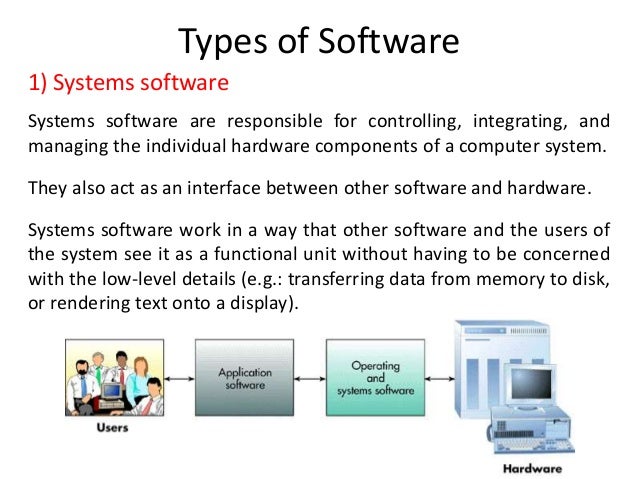 Types of Software

1) Systems software

Systems software are responsible for controlling, integrating, and managing the individual hardware components of a computer system.

They also act as an interface between other software and hardware.

Systems software work in a way that other software and the users of the system see it as a functional unit without having to be concerned with the low-level details (e.g.: transferring data from memory to disk, or rendering text onto a display).

Users

Application software

Operating and systems software

Hardware